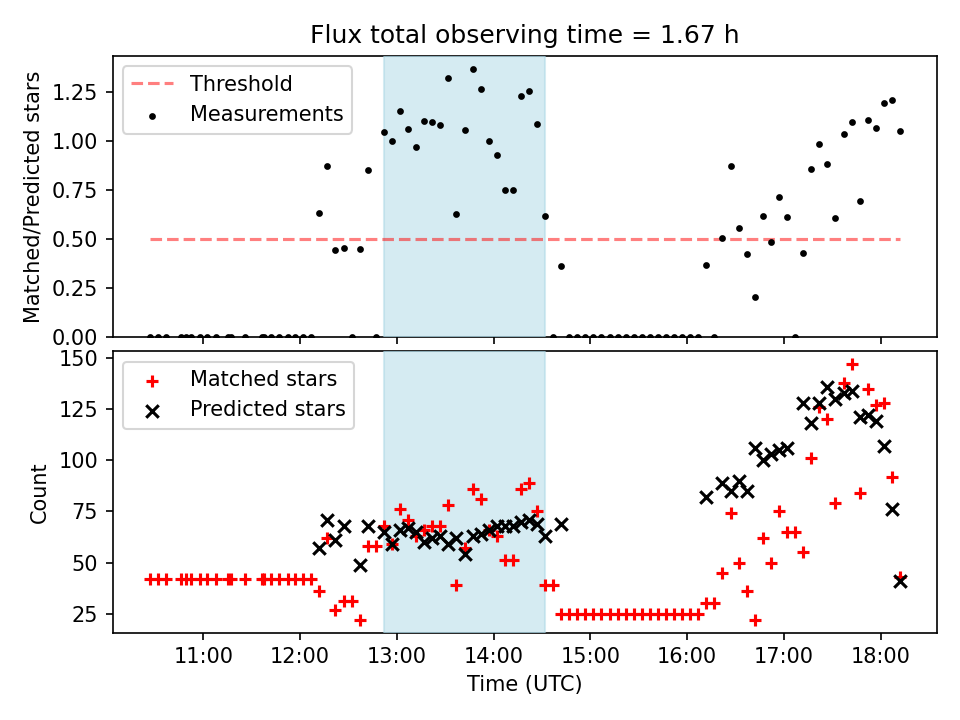 Flux total observing time = 1.67 h

Threshold
Measurements

Matched/Predicted stars

1.25
1.00
0.75
0.50
0.25
0.00

Matched stars
Predicted stars

Count

150
125
100
75
50
25

11:00 12:00 13:00 14:00 15:00 16:00 17:00 18:00

Time (UTC)